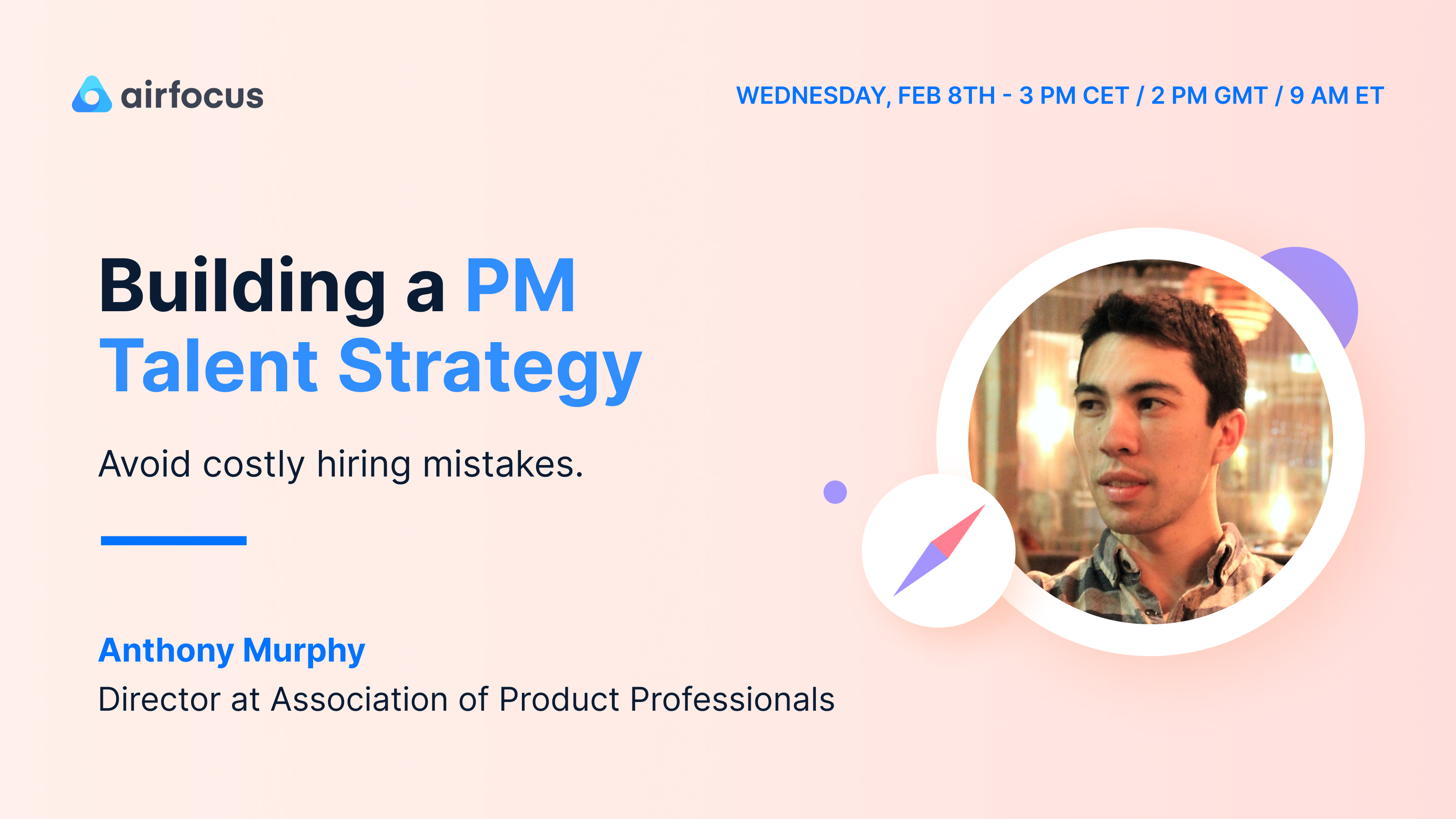 airfocus

WEDNESDAY, FEB 8TH - 3 PM CET / 2 PM GMT / 9 AM ET

Building a PM Talent Strategy

Avoid costly hiring mistakes.

Anthony Murphy
Director at Association of Product Professionals